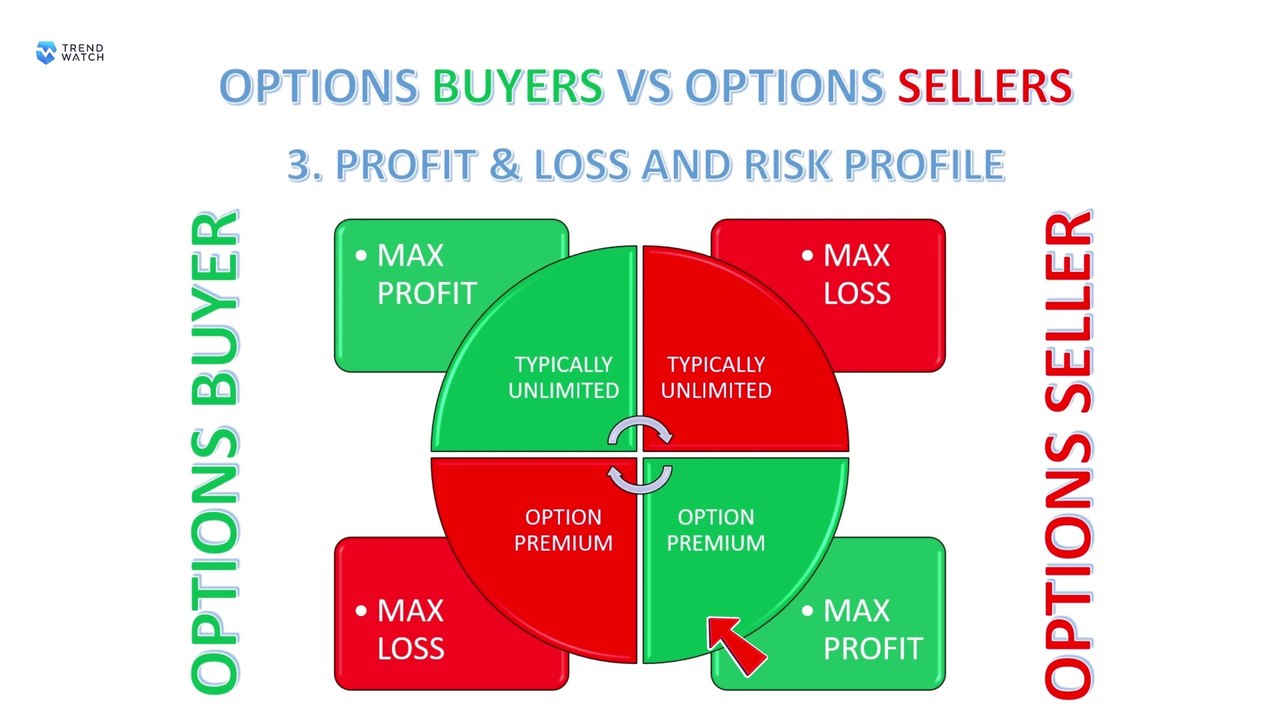 TREND WATCH

OPTIONS BUYERS VS OPTIONS SELLERS

3. PROFIT & LOSS AND RISK PROFILE

OPTIONS BUYER

• MAX PROFIT

TYPICALLY UNLIMITED

• MAX LOSS

TYPICALLY UNLIMITED

OPTION PREMIUM

• MAX LOSS

OPTION PREMIUM

• MAX PROFIT

OPTIONS SELLER